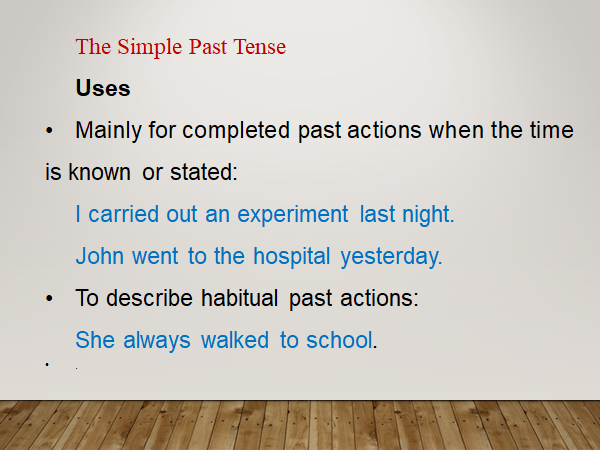 The Simple Past Tense

Uses

• Mainly for completed past actions when the time is known or stated:

I carried out an experiment last night.

John went to the hospital yesterday.

• To describe habitual past actions:

She always walked to school.

• .